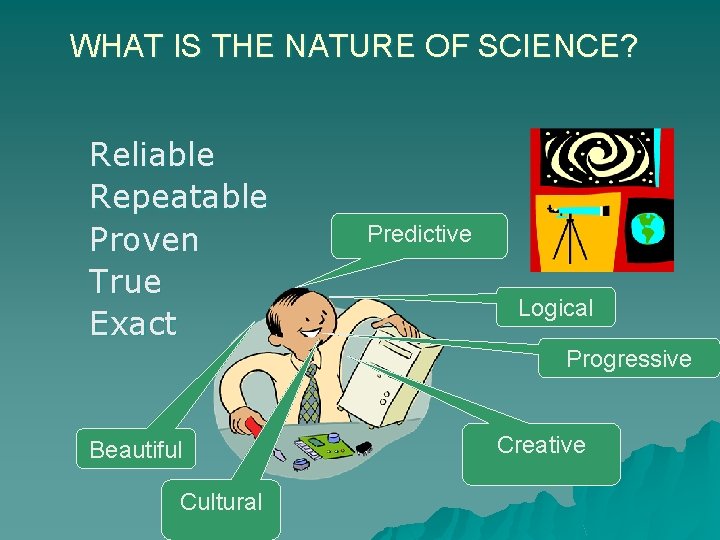 WHAT IS THE NATURE OF SCIENCE?

Reliable
Repeatable
Proven
True
Exact

Predictive

Logical

Progressive

Creative

Beautiful

Cultural